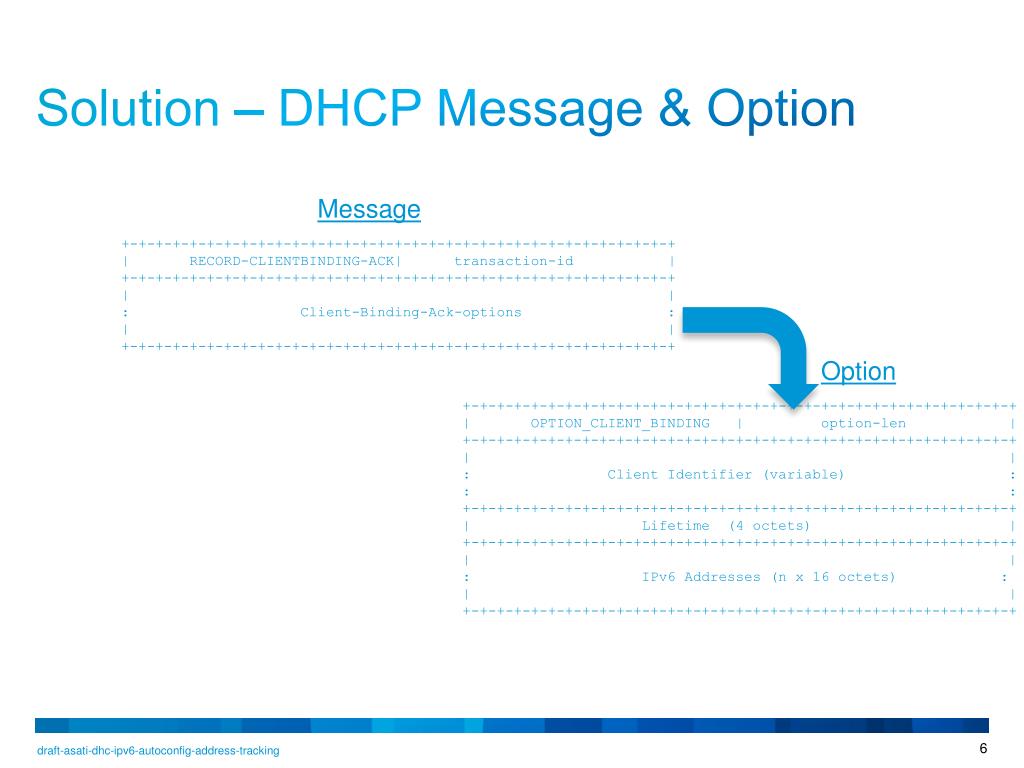 Solution – DHCP Message & Option

Message

+-+-+-+-+-+-+-+-+-+-+-+-+-+-+-+-+-+-+-+-+-+-+-+-+-+-+-+-+-+-+-+-+
| RECORD-CLIENTBINDING-ACK| transaction-id |
+-+-+-+-+-+-+-+-+-+-+-+-+-+-+-+-+-+-+-+-+-+-+-+-+-+-+-+-+-+-+-+-+
| |
: Client-Binding-Ack-options :
| |
+-+-+-+-+-+-+-+-+-+-+-+-+-+-+-+-+-+-+-+-+-+-+-+-+-+-+-+-+-+-+-+-+

Option

+-+-+-+-+-+-+-+-+-+-+-+-+-+-+-+-+-+-+-+-+-+-+-+-+-+-+-+-+-+-+-+-+
| OPTION_CLIENT_BINDING | option-len |
+-+-+-+-+-+-+-+-+-+-+-+-+-+-+-+-+-+-+-+-+-+-+-+-+-+-+-+-+-+-+-+-+
| |
: Client Identifier (variable) :
: :
+-+-+-+-+-+-+-+-+-+-+-+-+-+-+-+-+-+-+-+-+-+-+-+-+-+-+-+-+-+-+-+-+
| Lifetime (4 octets) |
+-+-+-+-+-+-+-+-+-+-+-+-+-+-+-+-+-+-+-+-+-+-+-+-+-+-+-+-+-+-+-+-+
| |
: IPv6 Addresses (n x 16 octets) :
| |
+-+-+-+-+-+-+-+-+-+-+-+-+-+-+-+-+-+-+-+-+-+-+-+-+-+-+-+-+-+-+-+-+

draft-asati-dhc-ipv6-autoconfig-address-tracking

6